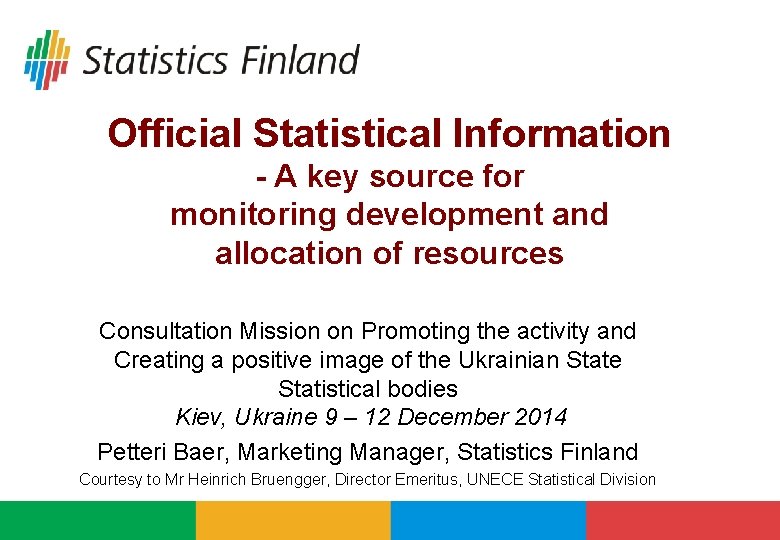 Statistics Finland

Official Statistical Information
- A key source for
monitoring development and
allocation of resources

Consultation Mission on Promoting the activity and Creating a positive image of the Ukrainian State Statistical bodies
Kiev, Ukraine 9 – 12 December 2014

Petteri Baer, Marketing Manager, Statistics Finland

Courtesy to Mr Heinrich Bruengger, Director Emeritus, UNECE Statistical Division